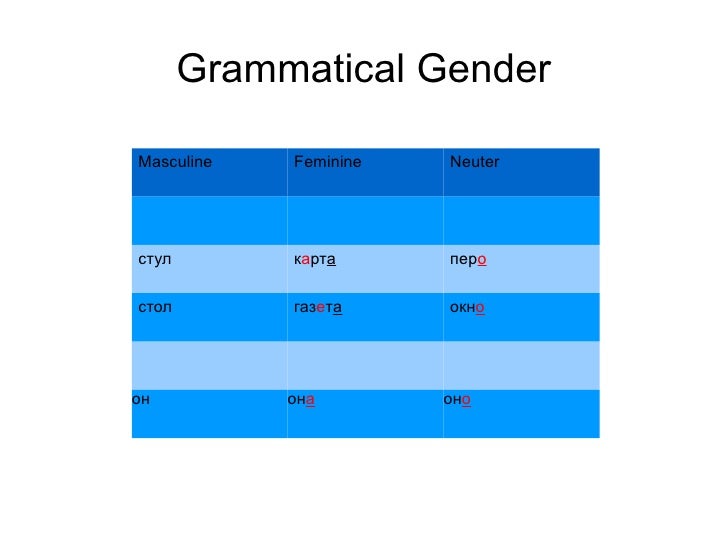 Grammatical Gender

| Masculine | Feminine | Neuter |
|---|---|---|
| | | |
| стул | карта | перо |
| стол | газета | окно |
| | | |
| он | она | оно |